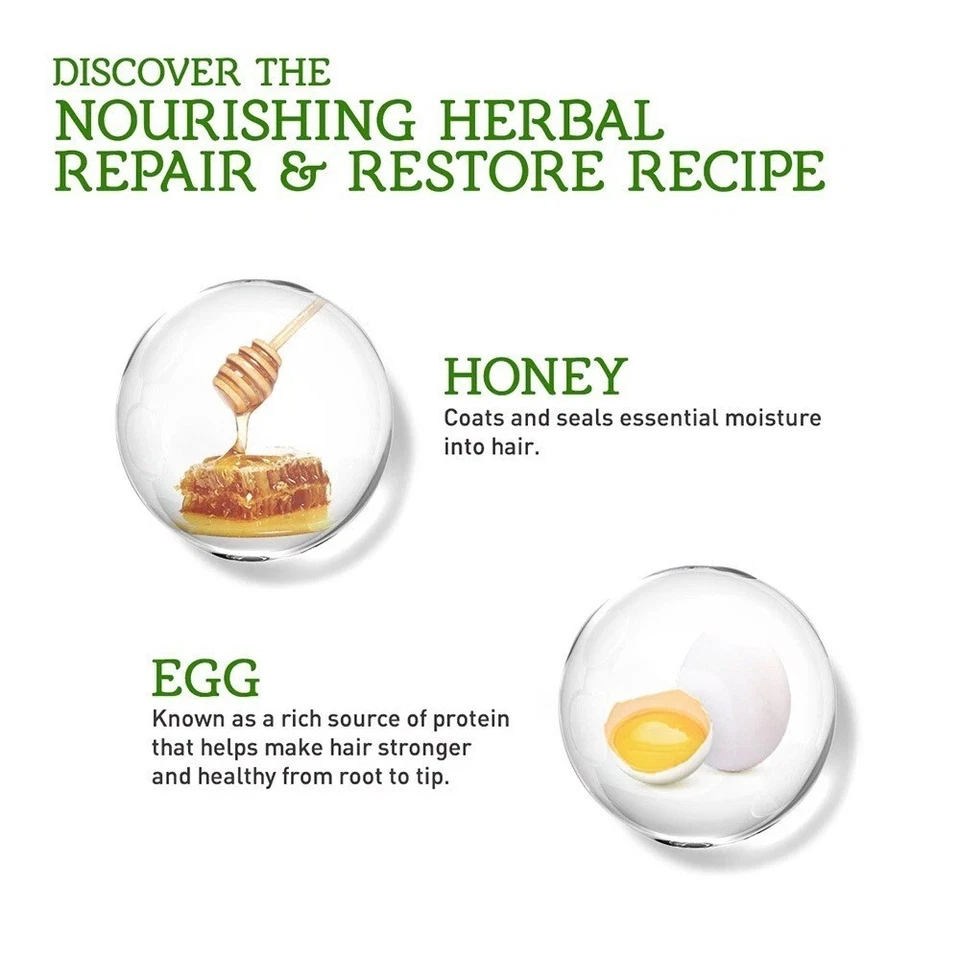 DISCOVER THE
NOURISHING HERBAL REPAIR & RESTORE RECIPE

HONEY
Coats and seals essential moisture into hair.

EGG
Known as a rich source of protein that helps make hair stronger and healthy from root to tip.